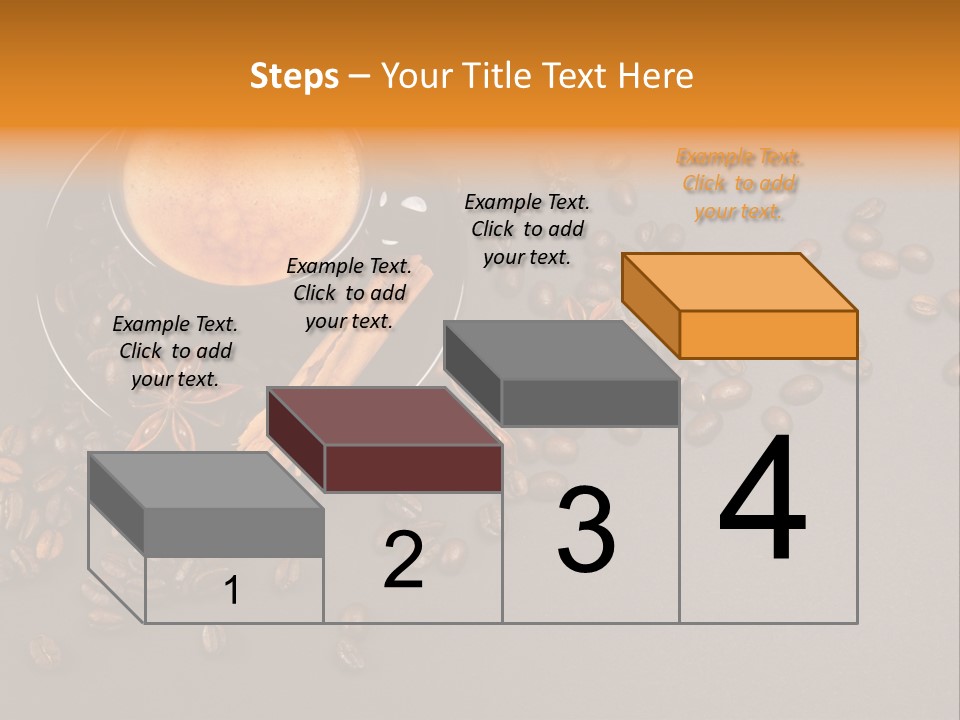 Steps – Your Title Text Here

Example Text. Click to add your text.

Example Text. Click to add your text.

Example Text. Click to add your text.

Example Text. Click to add your text.

1

2

3

4